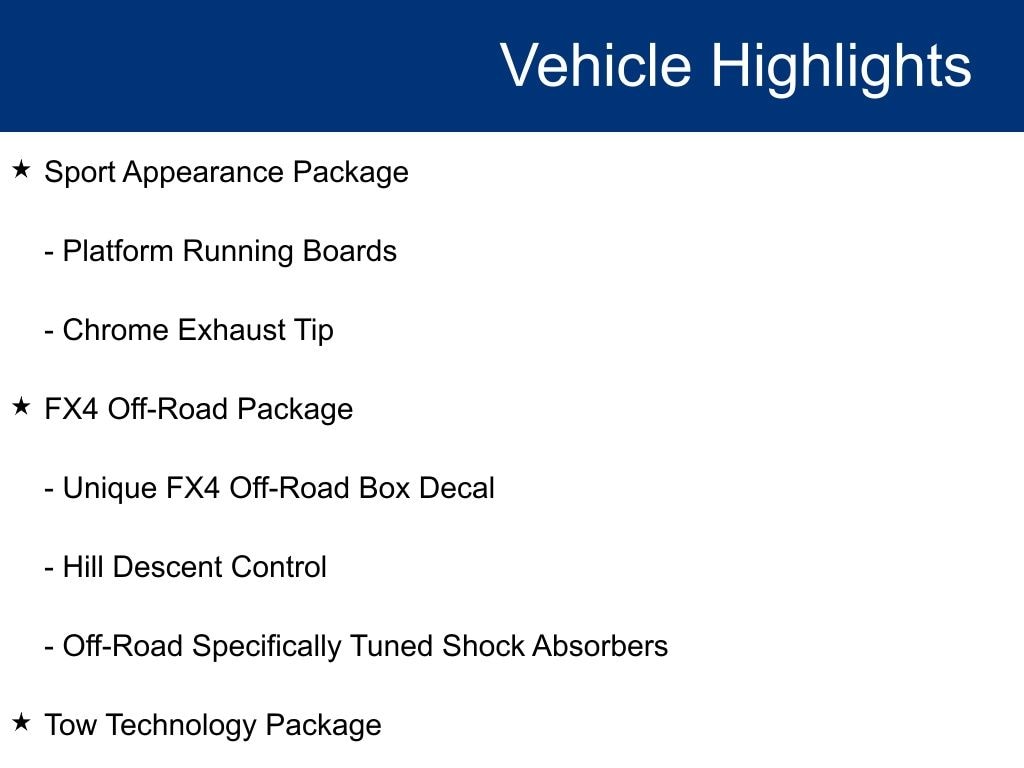 Vehicle Highlights

★ Sport Appearance Package

- Platform Running Boards

- Chrome Exhaust Tip

★ FX4 Off-Road Package

- Unique FX4 Off-Road Box Decal

- Hill Descent Control

- Off-Road Specifically Tuned Shock Absorbers

★ Tow Technology Package